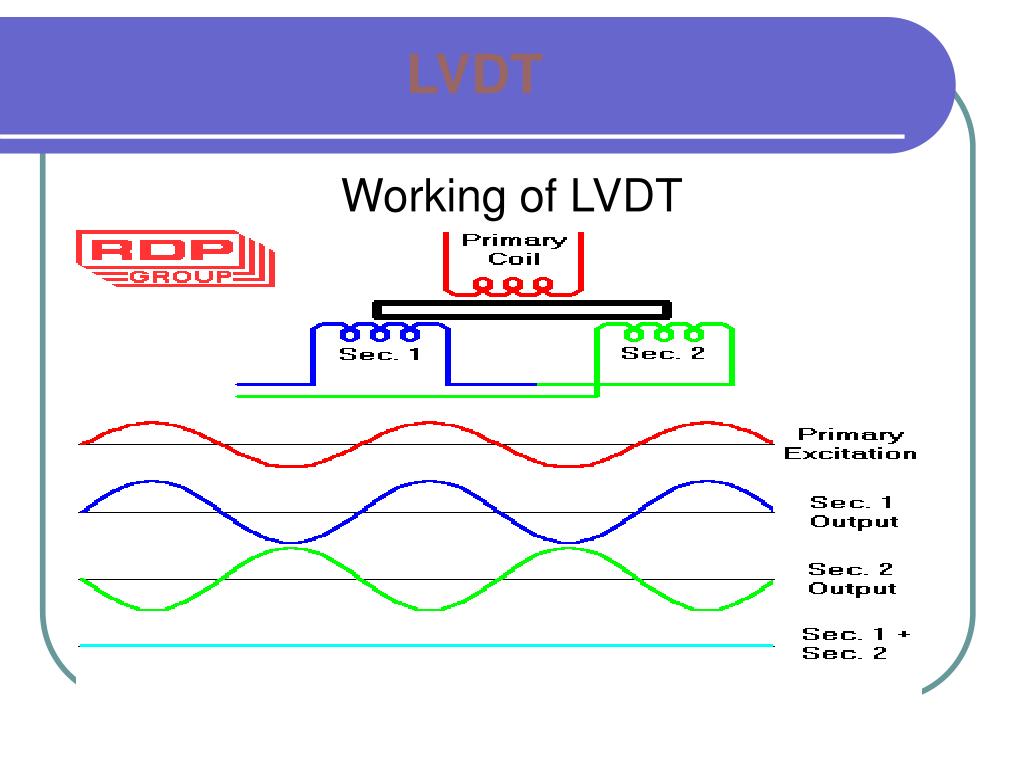 LVDT

Working of LVDT

RDP GROUP

Primary Coil

Sec. 1

Sec. 2

Primary Excitation

Sec. 1 Output

Sec. 2 Output

Sec. 1 + Sec. 2